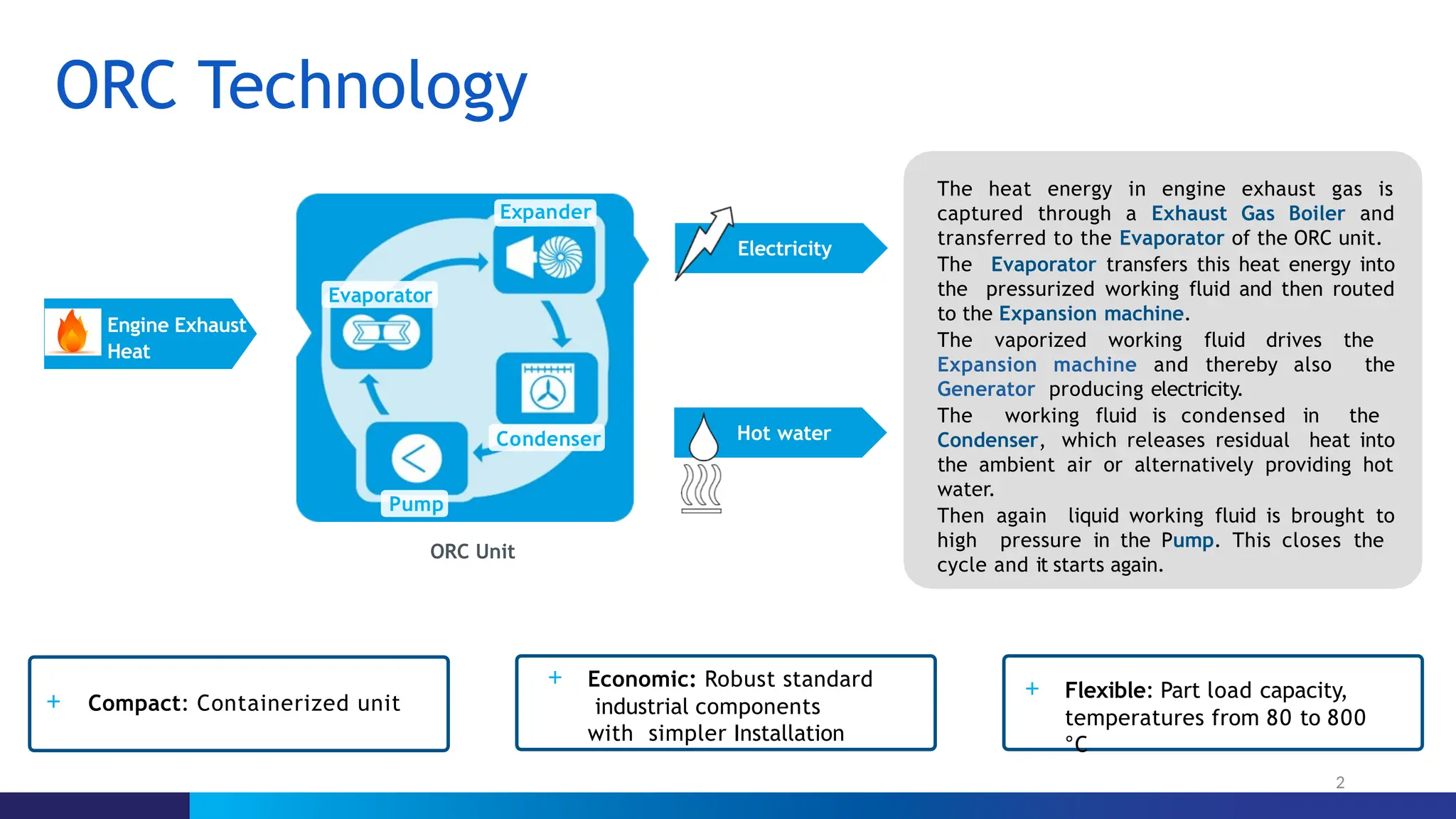 ORC Technology

Engine Exhaust Heat

Expander

Evaporator

Condenser

Pump

ORC Unit

Electricity

Hot water

The heat energy in engine exhaust gas is captured through a Exhaust Gas Boiler and transferred to the Evaporator of the ORC unit.
The Evaporator transfers this heat energy into the pressurized working fluid and then routed to the Expansion machine.
The vaporized working fluid drives the Expansion machine and thereby also the Generator producing electricity.
The working fluid is condensed in the Condenser, which releases residual heat into the ambient air or alternatively providing hot water.
Then again liquid working fluid is brought to high pressure in the Pump. This closes the cycle and it starts again.

+ Compact: Containerized unit

+ Economic: Robust standard industrial components with simpler Installation

+ Flexible: Part load capacity, temperatures from 80 to 800 °C

2